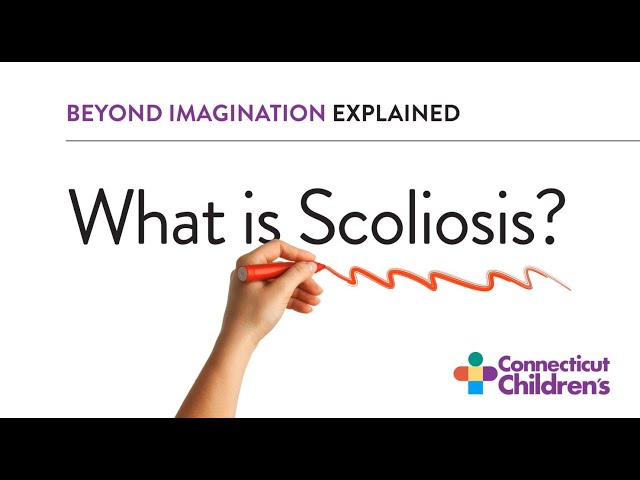 BEYOND IMAGINATION EXPLAINED

What is Scoliosis?

Connecticut Children's